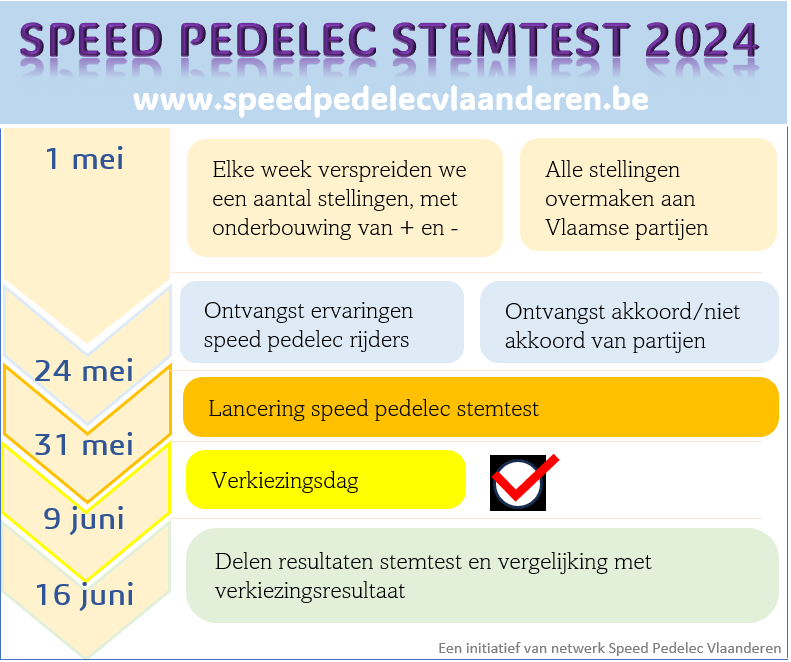 SPEED PEDELEC STEMTEST 2024

www.speedpedelecvlaanderen.be

1 mei

Elke week verspreiden we een aantal stellingen, met onderbouwing van + en -

Alle stellingen overmaken aan Vlaamse partijen

Ontvangst ervaringen speed pedelec rijders

Ontvangst akkoord/niet akkoord van partijen

24 mei

Lancering speed pedelec stemtest

31 mei

Verkiezingsdag

9 juni

Delen resultaten stemtest en vergelijking met verkiezingsresultaat

16 juni

Een initiatief van netwerk Speed Pedelec Vlaanderen